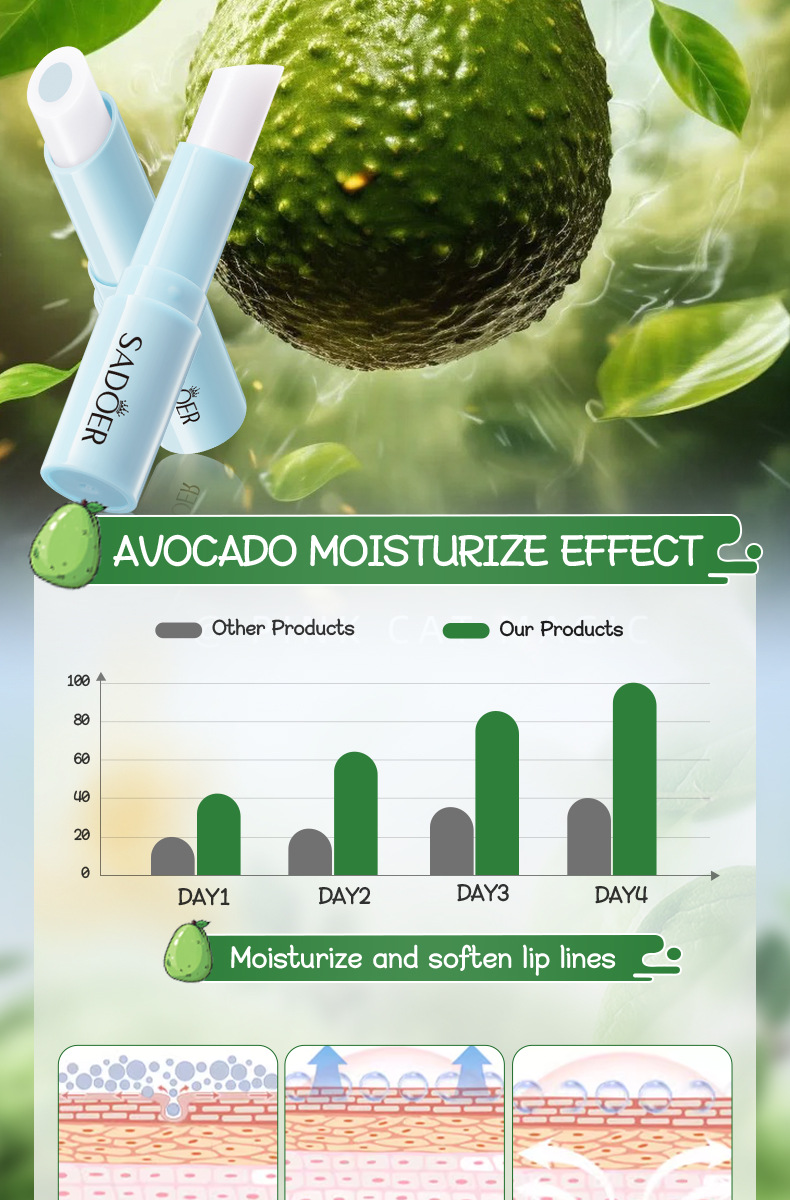 SADOER

AVOCADO MOISTURIZE EFFECT

Other Products
Our Products

100
80
60
40
20
0

DAY1
DAY2
DAY3
DAY4

Moisturize and soften lip lines